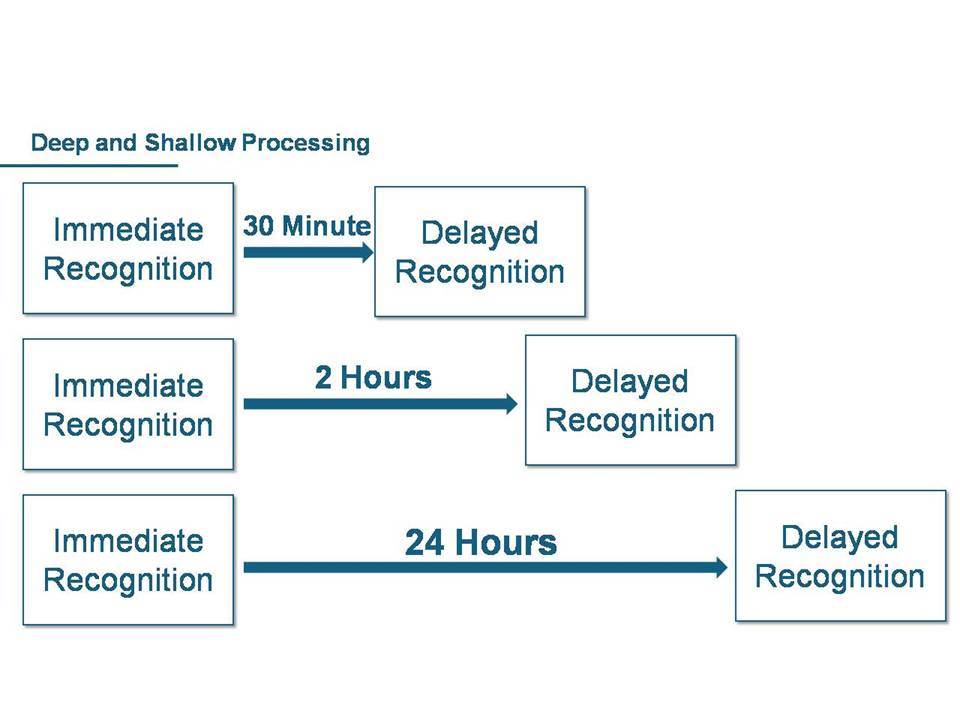 Deep and Shallow Processing

Immediate Recognition

30 Minute

Delayed Recognition

Immediate Recognition

2 Hours

Delayed Recognition

Immediate Recognition

24 Hours

Delayed Recognition